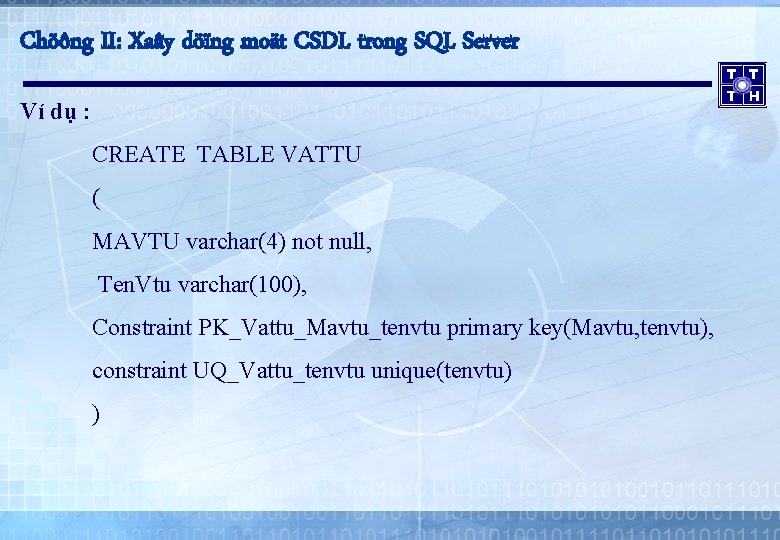 Chöông II: Xaây döïng moät CSDL trong SQL Server

T T T H

Ví dụ :

CREATE TABLE VATTU

(

MAVTU varchar(4) not null,

TenVtu varchar(100),

Constraint PK_Vattu_Mavtu_tenvtu primary key(Mavtu,tenvtu),

constraint UQ_Vattu_tenvtu unique(tenvtu)

)